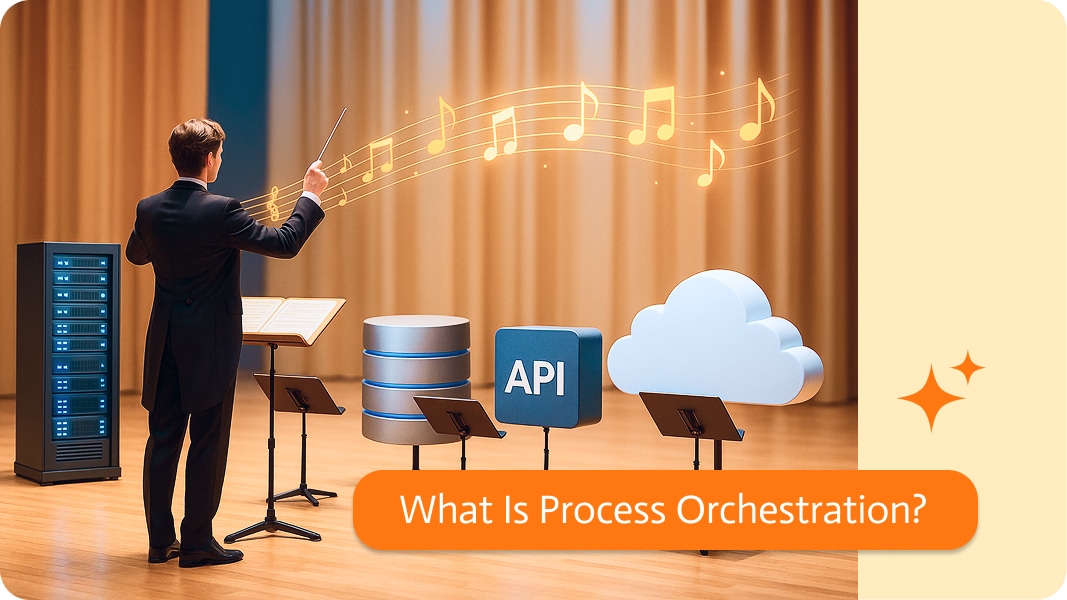 API

What Is Process Orchestration?